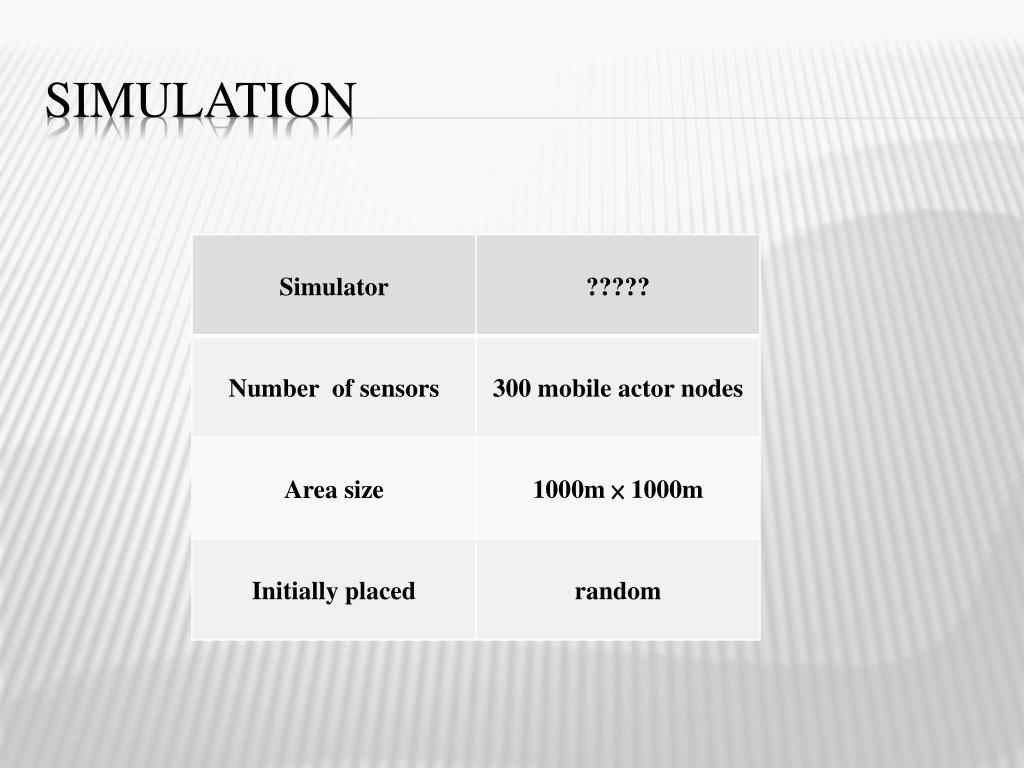 SIMULATION

| Simulator | ????? |
|---|---|
| Number of sensors | 300 mobile actor nodes |
| Area size | 1000m $\times$ 1000m |
| Initially placed | random |